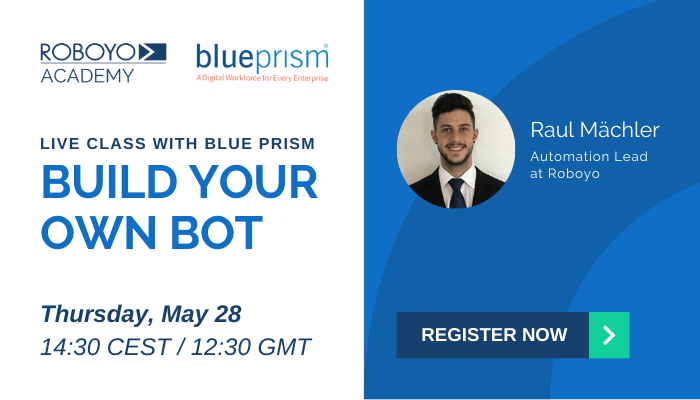 ROBOYO
ACADEMY

blueprism®
A Digital Workforce for Every Enterprise

LIVE CLASS WITH BLUE PRISM
BUILD YOUR OWN BOT

Thursday, May 28
14:30 CEST / 12:30 GMT

Raul Mächler
Automation Lead at Roboyo

REGISTER NOW